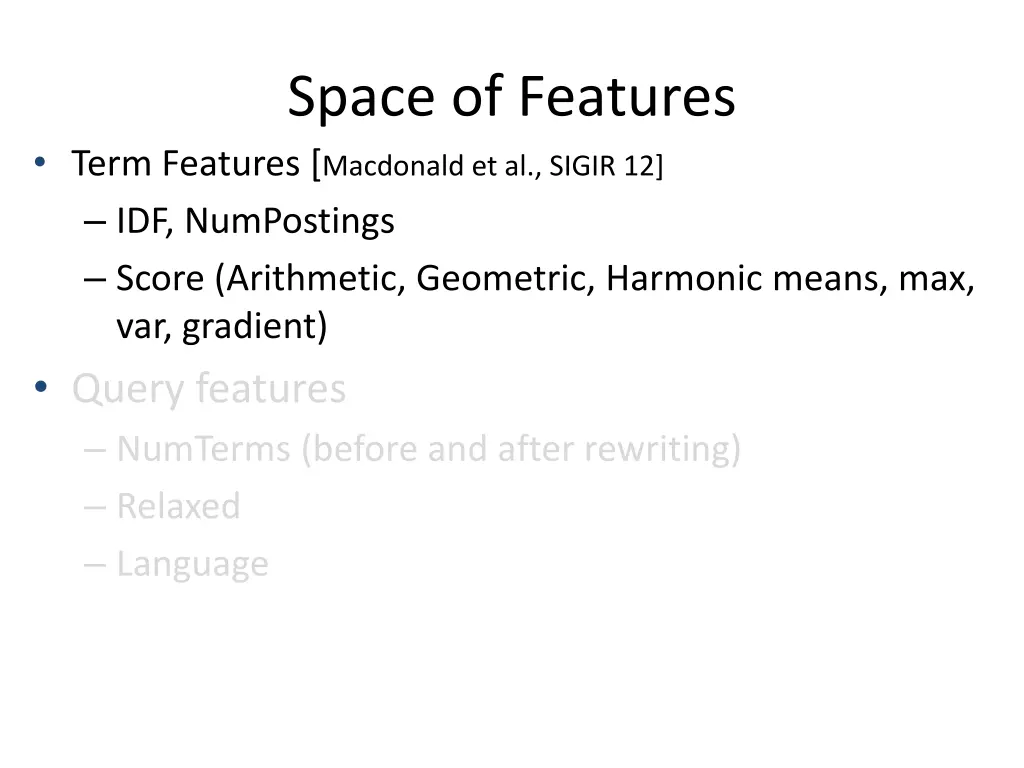 Space of Features

• Term Features [Macdonald et al., SIGIR 12]
  – IDF, NumPostings
  – Score (Arithmetic, Geometric, Harmonic means, max, var, gradient)
• Query features
  – NumTerms (before and after rewriting)
  – Relaxed
  – Language